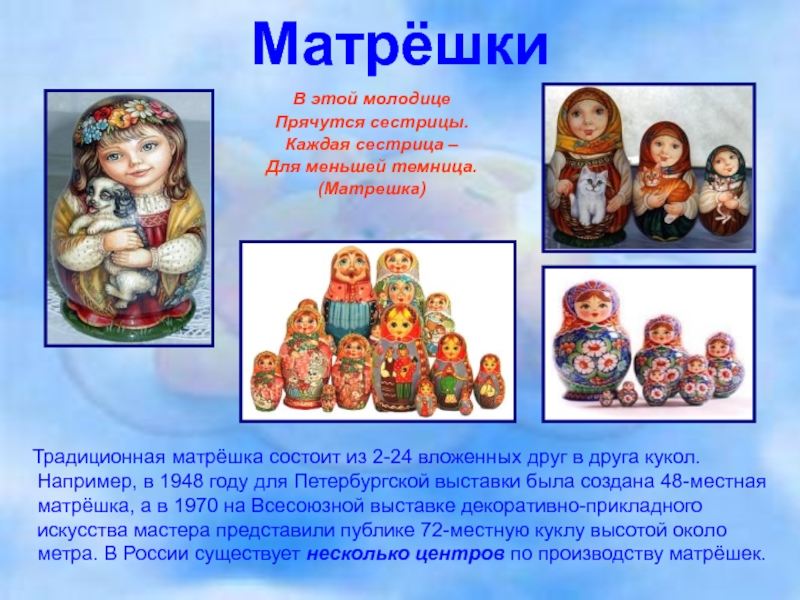 Матрёшки

В этой молодице
Прячутся сестрицы.
Каждая сестрица –
Для меньшей темница.
(Матрешка)

Традиционная матрёшка состоит из 2-24 вложенных друг в друга кукол. Например, в 1948 году для Петербургской выставки была создана 48-местная матрёшка, а в 1970 на Всесоюзной выставке декоративно-прикладного искусства мастера представили публике 72-местную куклу высотой около метра. В России существует несколько центров по производству матрёшек.